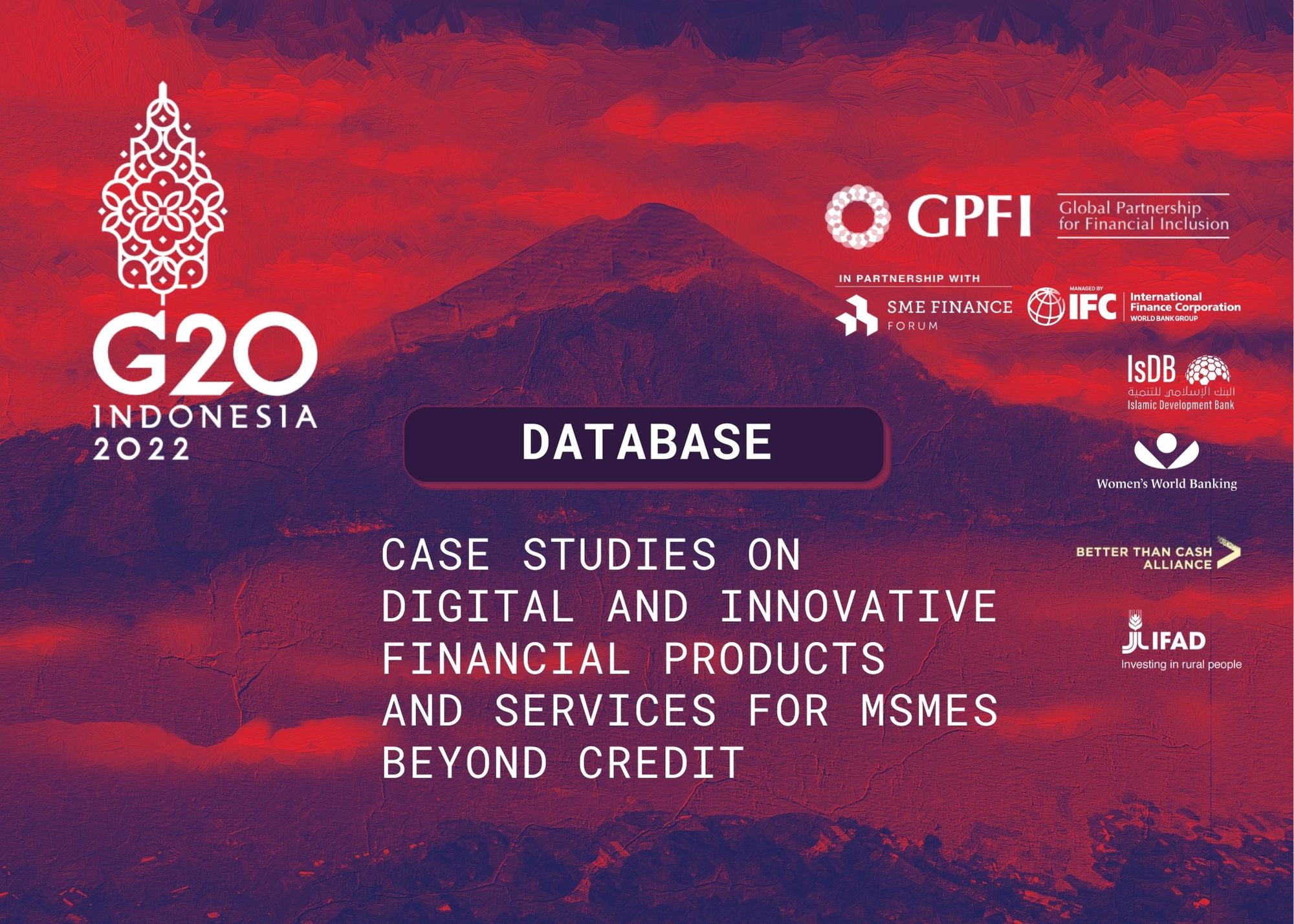 G20 INDONESIA 2022

GPFI Global Partnership for Financial Inclusion

IN PARTNERSHIP WITH

SME FINANCE FORUM

MANAGED BY IFC International Finance Corporation WORLD BANK GROUP

IsDB البنك الإسلامي للتنمية Islamic Development Bank

Women's World Banking

BETTER THAN CASH ALLIANCE

IFAD Investing in rural people

DATABASE

CASE STUDIES ON DIGITAL AND INNOVATIVE FINANCIAL PRODUCTS AND SERVICES FOR MSMES BEYOND CREDIT